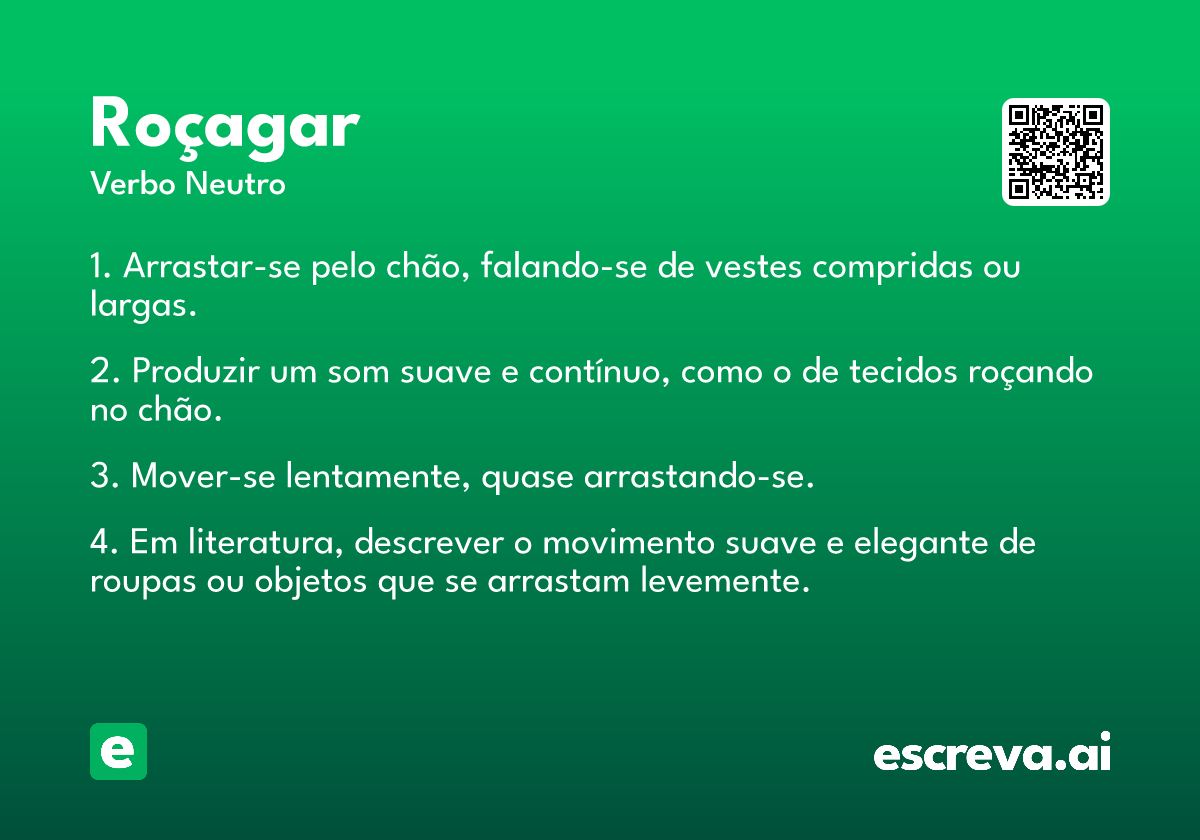 Roçagar
Verbo Neutro

1. Arrastar-se pelo chão, falando-se de vestes compridas ou largas.

2. Produzir um som suave e contínuo, como o de tecidos roçando no chão.

3. Mover-se lentamente, quase arrastando-se.

4. Em literatura, descrever o movimento suave e elegante de roupas ou objetos que se arrastam levemente.

e

escreva.ai